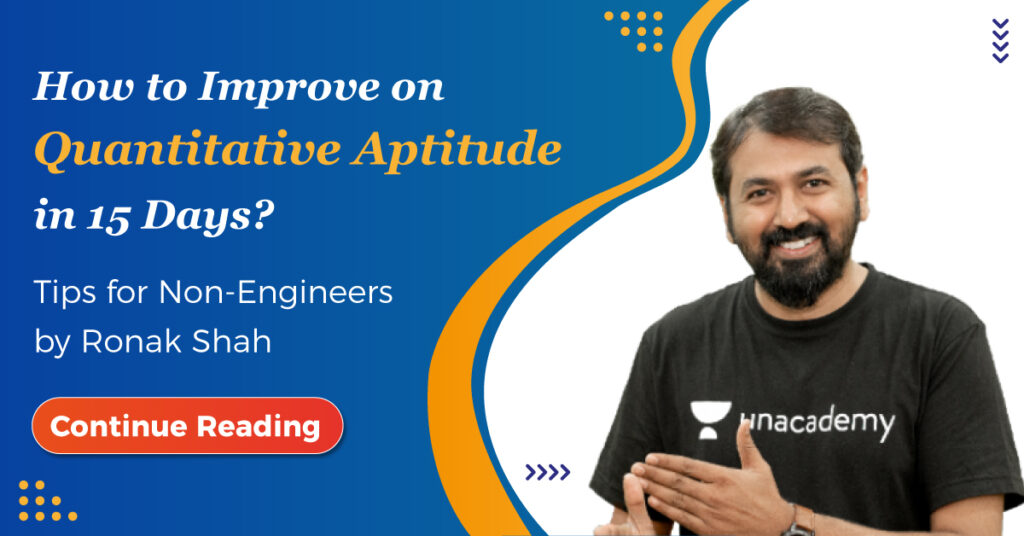 How to Improve on Quantitative Aptitude in 15 Days?

Tips for Non-Engineers by Ronak Shah

Continue Reading

unacademy